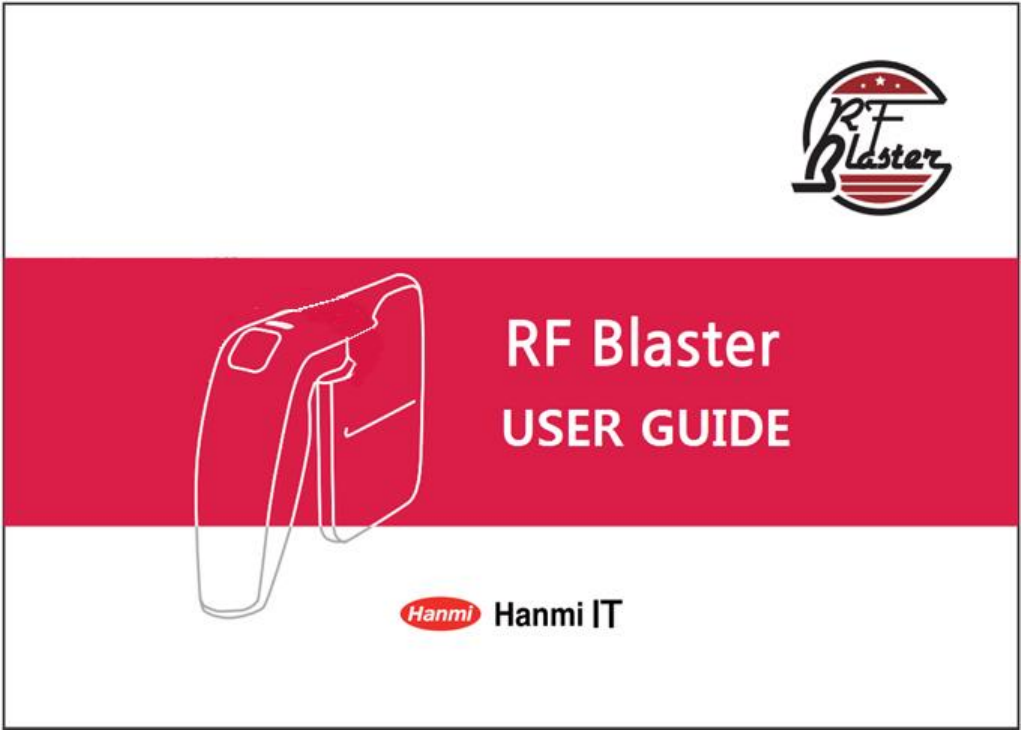 RF Blaster

RF Blaster
USER GUIDE

Hanmi Hanmi IT